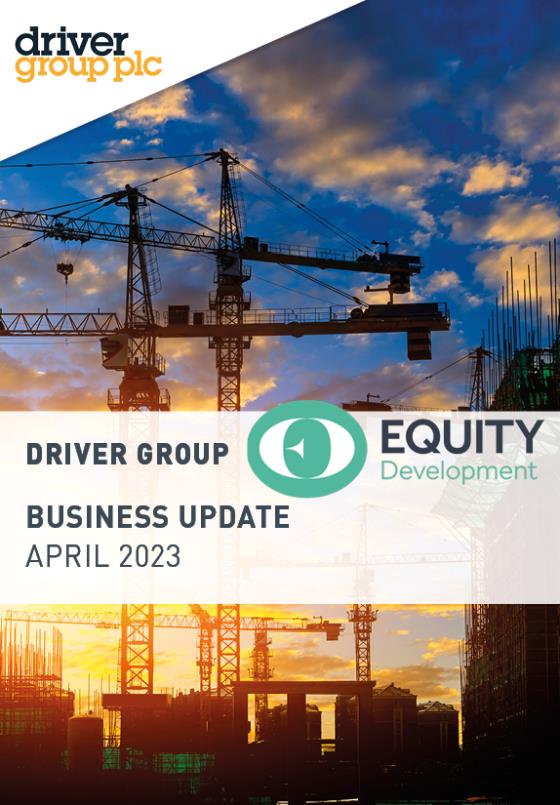 driver group plc

DRIVER GROUP

EQUITY Development

BUSINESS UPDATE
APRIL 2023